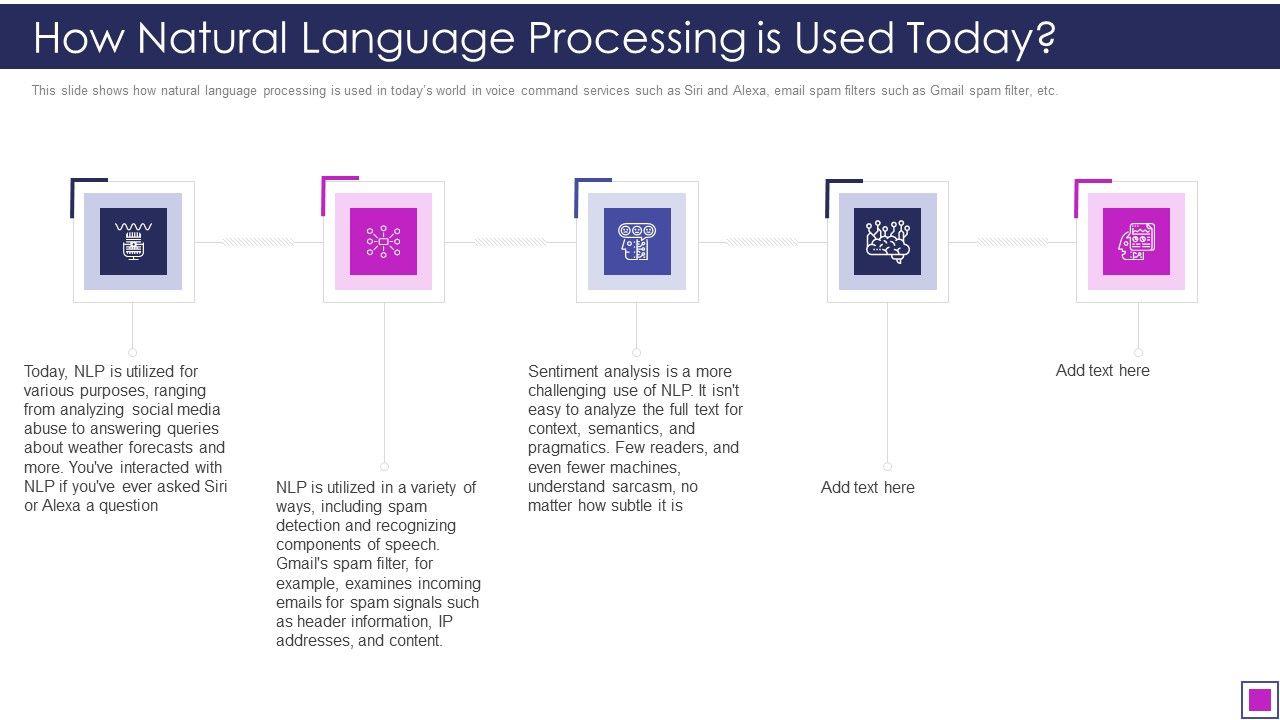 How Natural Language Processing is Used Today?

This slide shows how natural language processing is used in today's world in voice command services such as Siri and Alexa, email spam filters such as Gmail spam filter, etc.

Today, NLP is utilized for various purposes, ranging from analyzing social media abuse to answering queries about weather forecasts and more. You've interacted with NLP if you've ever asked Siri or Alexa a question

NLP is utilized in a variety of ways, including spam detection and recognizing components of speech. Gmail's spam filter, for example, examines incoming emails for spam signals such as header information, IP addresses, and content.

Sentiment analysis is a more challenging use of NLP. It isn't easy to analyze the full text for context, semantics, and pragmatics. Few readers, and even fewer machines, understand sarcasm, no matter how subtle it is

Add text here

Add text here